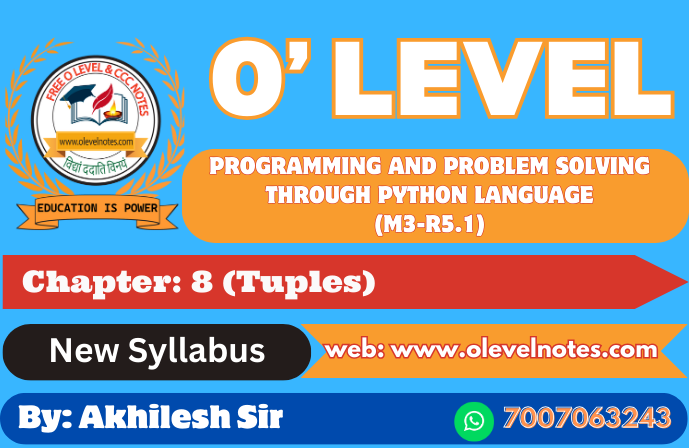 FREE O LEVEL & CCC NOTES

www.olevelnotes.com

विद्यां ददाति विनयं

EDUCATION IS POWER

O' LEVEL

PROGRAMMING AND PROBLEM SOLVING THROUGH PYTHON LANGUAGE (M3-R5.1)

Chapter: 8 (Tuples)

New Syllabus

web: www.olevelnotes.com

By: Akhilesh Sir

7007063243